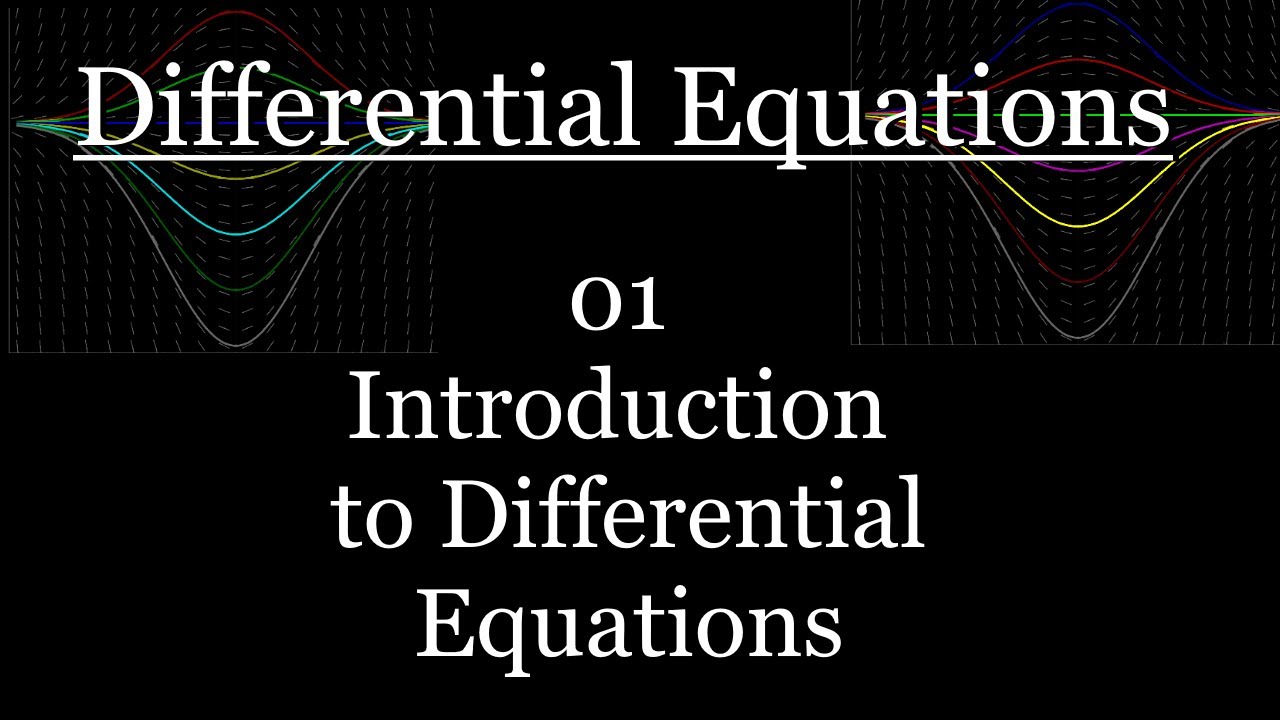 Differential Equations

01
Introduction to Differential Equations